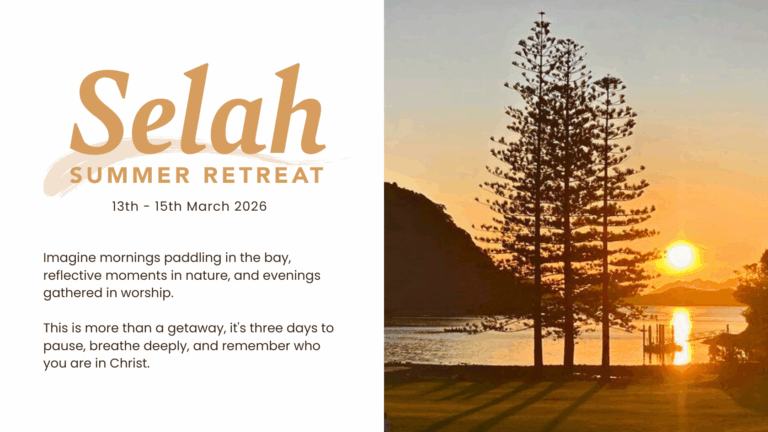 Selah
SUMMER RETREAT
13th - 15th March 2026

Imagine mornings paddling in the bay, reflective moments in nature, and evenings gathered in worship.

This is more than a getaway, it's three days to pause, breathe deeply, and remember who you are in Christ.